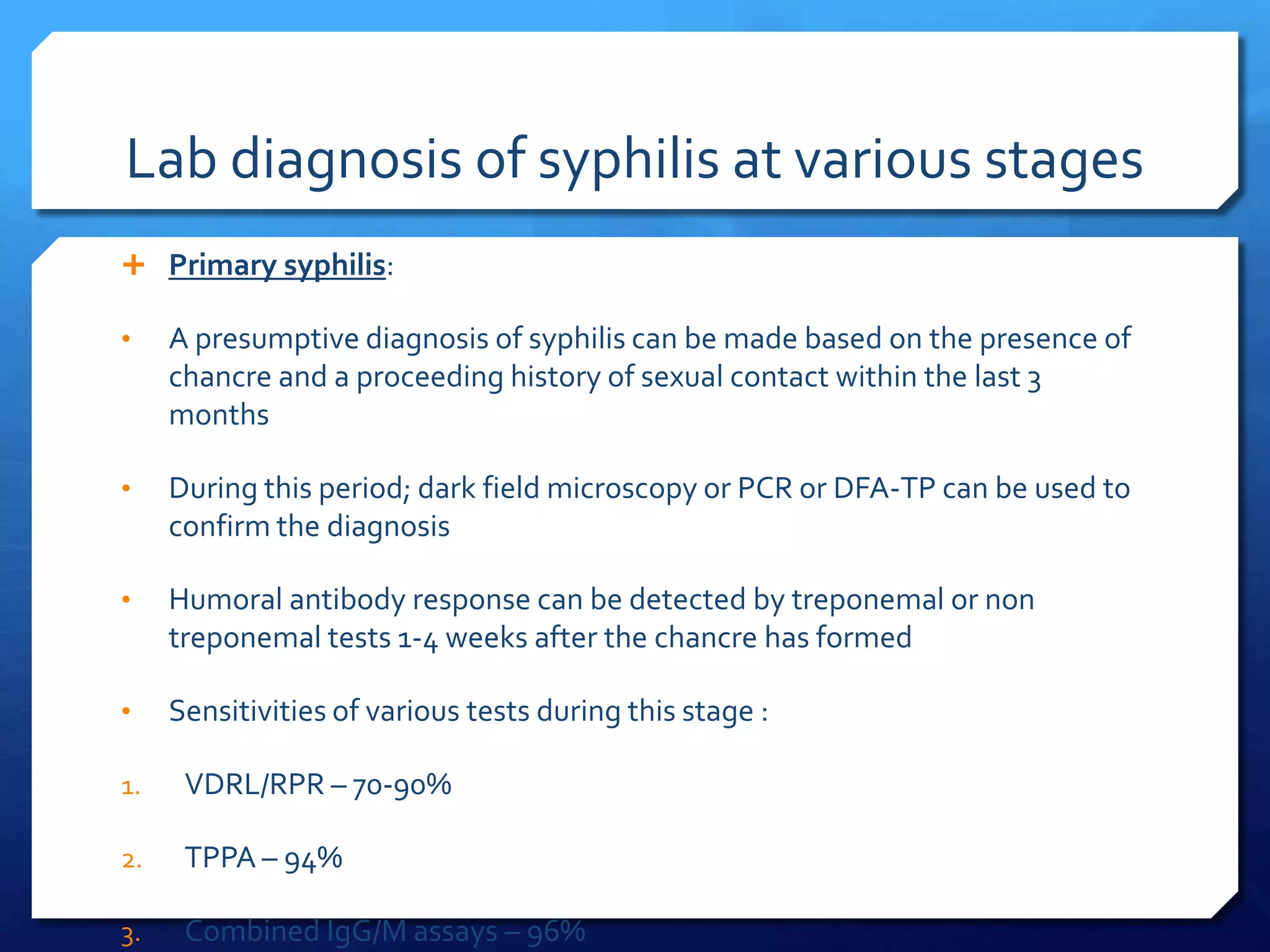 Lab diagnosis of syphilis at various stages

+ Primary syphilis:

• A presumptive diagnosis of syphilis can be made based on the presence of chancre and a proceeding history of sexual contact within the last 3 months

• During this period; dark field microscopy or PCR or DFA-TP can be used to confirm the diagnosis

• Humoral antibody response can be detected by treponemal or non treponemal tests 1-4 weeks after the chancre has formed

• Sensitivities of various tests during this stage :

1. VDRL/RPR – 70-90%

2. TPPA – 94%

3. Combined IgG/M assays – 96%